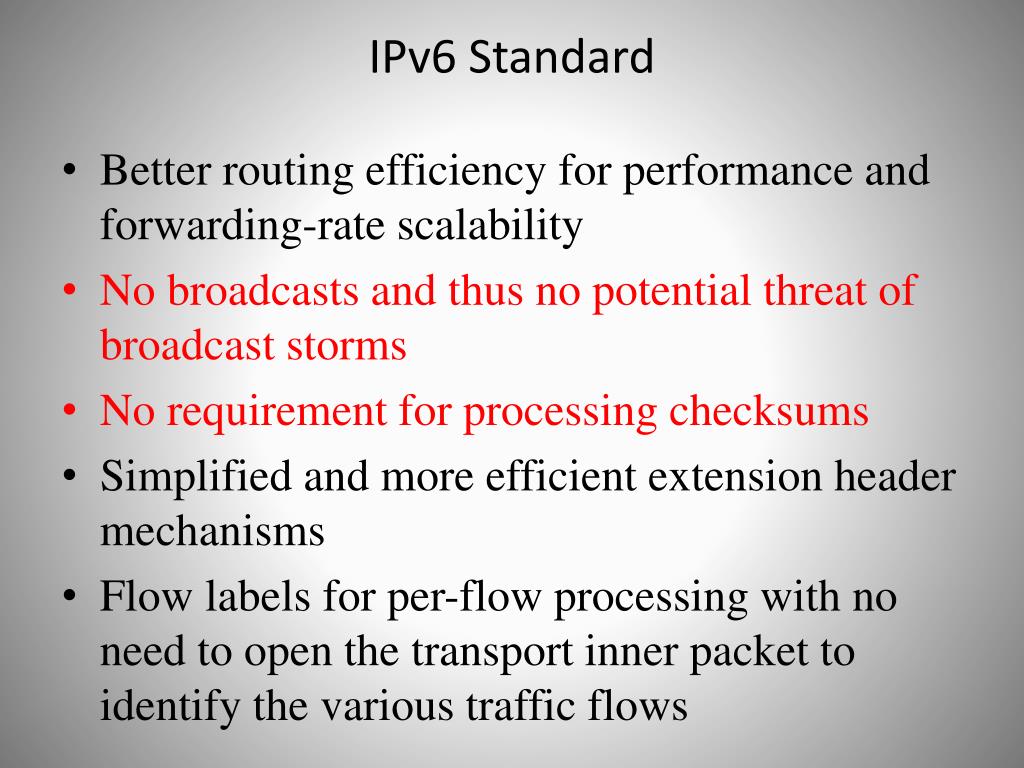 IPv6 Standard

• Better routing efficiency for performance and forwarding-rate scalability
• No broadcasts and thus no potential threat of broadcast storms
• No requirement for processing checksums
• Simplified and more efficient extension header mechanisms
• Flow labels for per-flow processing with no need to open the transport inner packet to identify the various traffic flows